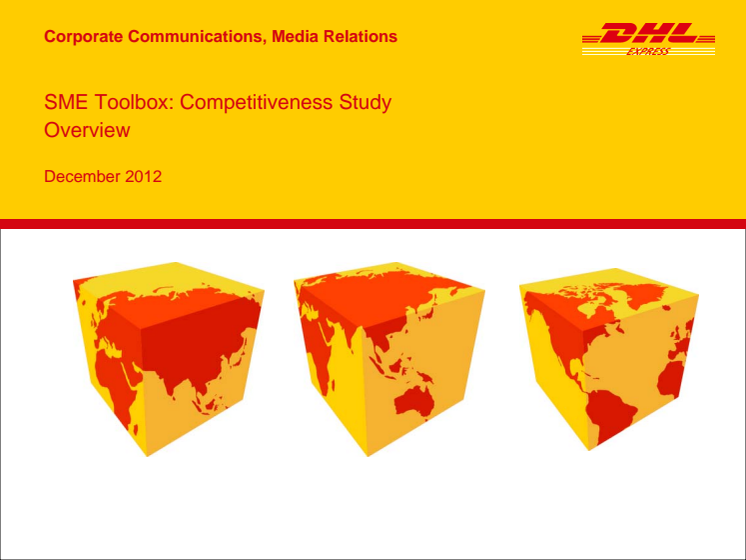 Corporate Communications, Media Relations

DHL EXPRESS

SME Toolbox: Competitiveness Study
Overview

December 2012